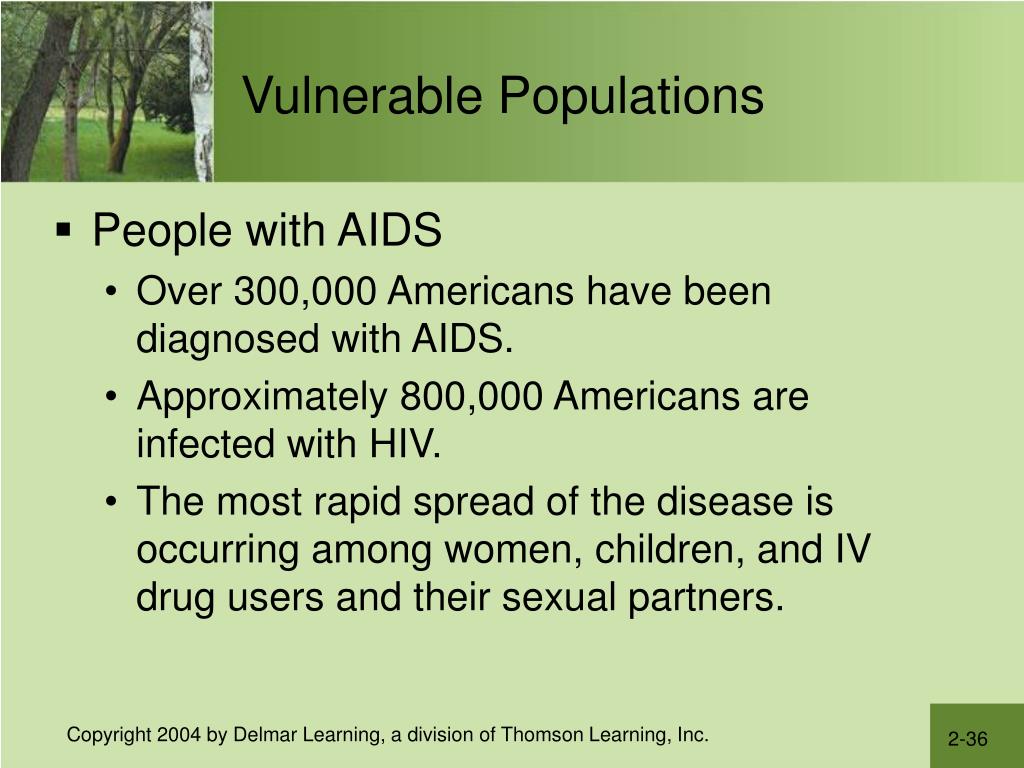 Vulnerable Populations

▪ People with AIDS
• Over 300,000 Americans have been diagnosed with AIDS.
• Approximately 800,000 Americans are infected with HIV.
• The most rapid spread of the disease is occurring among women, children, and IV drug users and their sexual partners.

Copyright 2004 by Delmar Learning, a division of Thomson Learning, Inc.

2-36